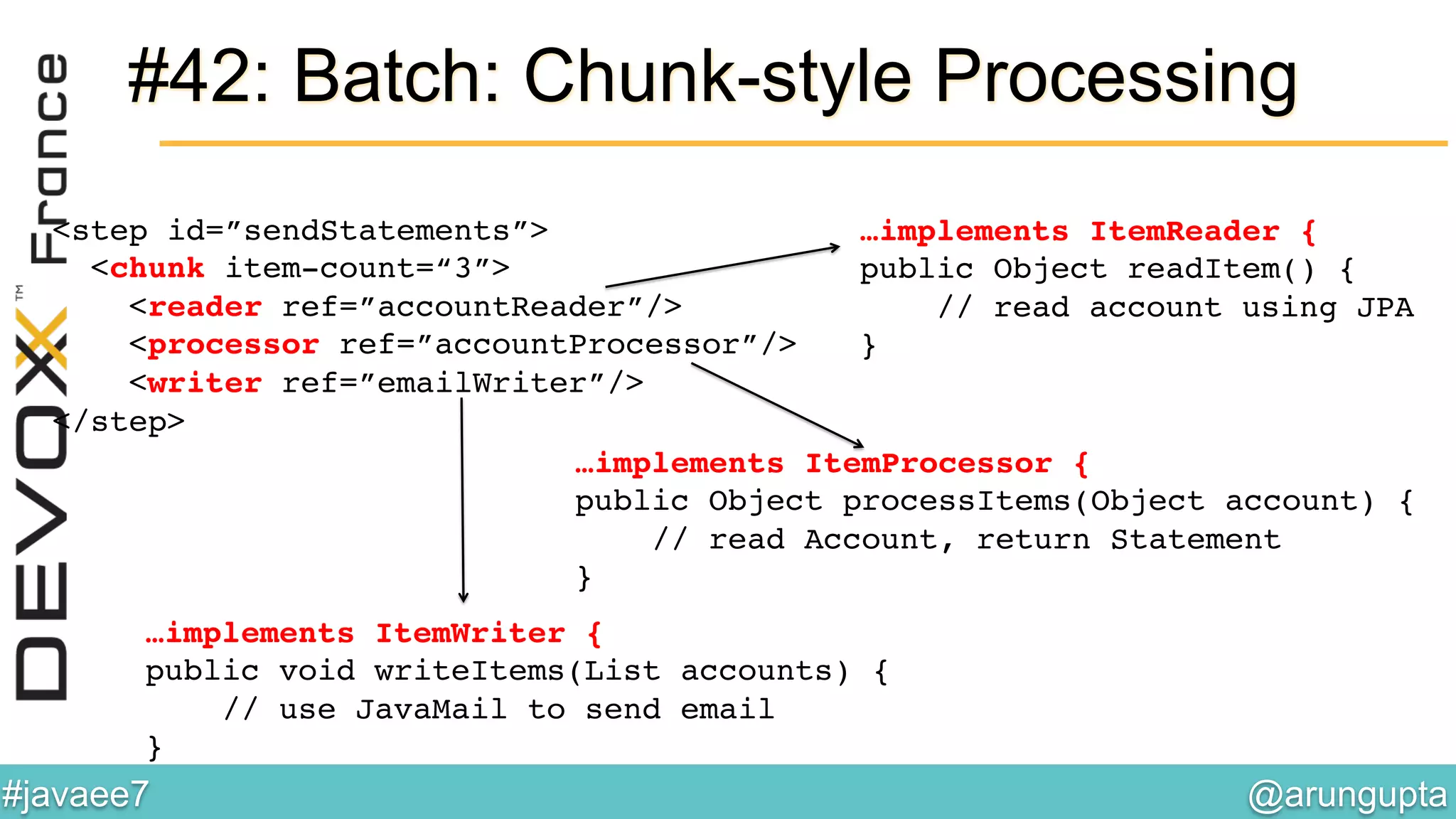 DEVOXX™ France

#42: Batch: Chunk-style Processing

<step id="sendStatements">
<chunk item-count="3">
<reader ref="accountReader"/>
<processor ref="accountProcessor"/>
<writer ref="emailWriter"/>
</step>

…implements ItemReader {
public Object readItem() {
// read account using JPA
}

…implements ItemProcessor {
public Object processItems(Object account) {
// read Account, return Statement
}

…implements ItemWriter {
public void writeItems(List accounts) {
// use JavaMail to send email
}

#javaee7

@arungupta